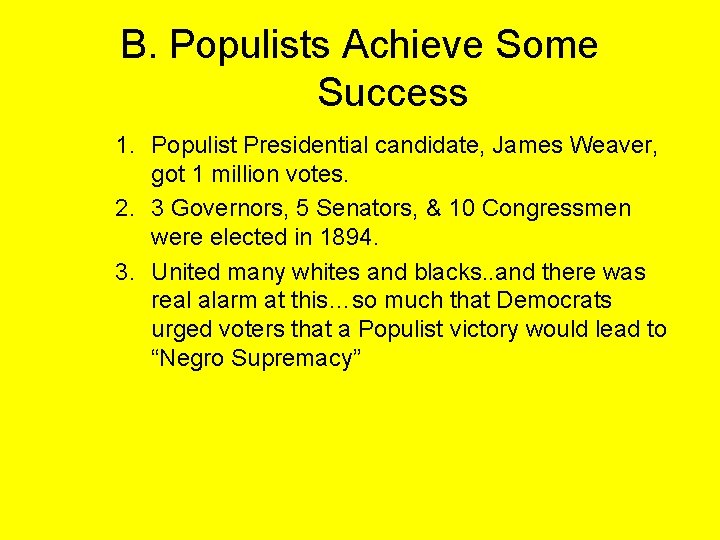 B. Populists Achieve Some Success

1. Populist Presidential candidate, James Weaver, got 1 million votes.
2. 3 Governors, 5 Senators, & 10 Congressmen were elected in 1894.
3. United many whites and blacks..and there was real alarm at this…so much that Democrats urged voters that a Populist victory would lead to “Negro Supremacy”